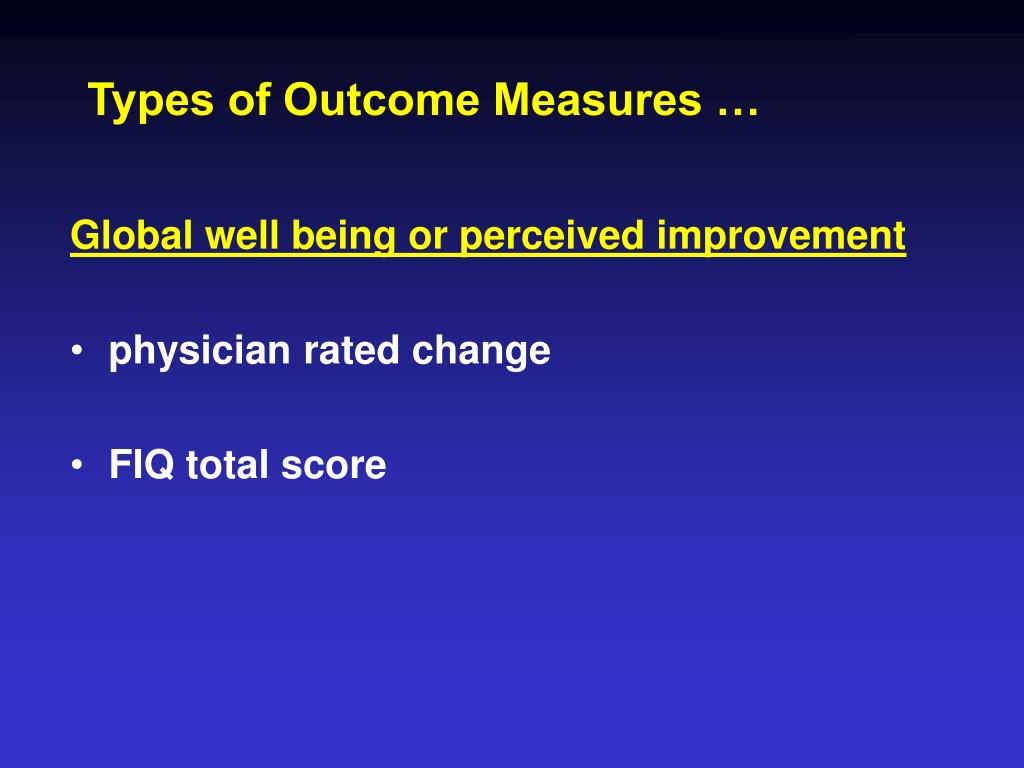 Types of Outcome Measures …

Global well being or perceived improvement

• physician rated change

• FIQ total score